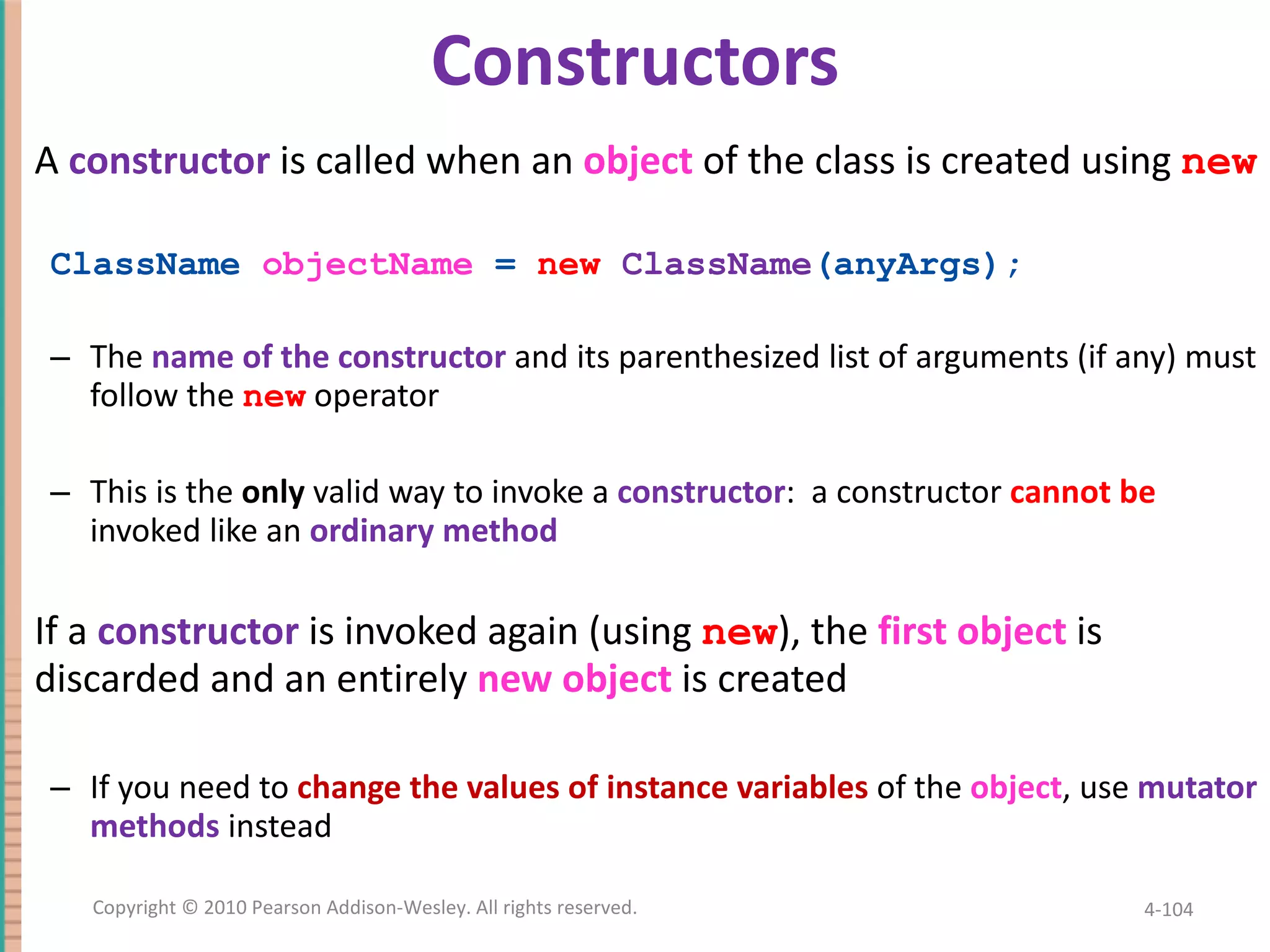 Constructors

A constructor is called when an object of the class is created using new

ClassName objectName = new ClassName(anyArgs);

– The name of the constructor and its parenthesized list of arguments (if any) must follow the new operator

– This is the only valid way to invoke a constructor: a constructor cannot be invoked like an ordinary method

If a constructor is invoked again (using new), the first object is discarded and an entirely new object is created

– If you need to change the values of instance variables of the object, use mutator methods instead

Copyright © 2010 Pearson Addison-Wesley. All rights reserved.

4-104